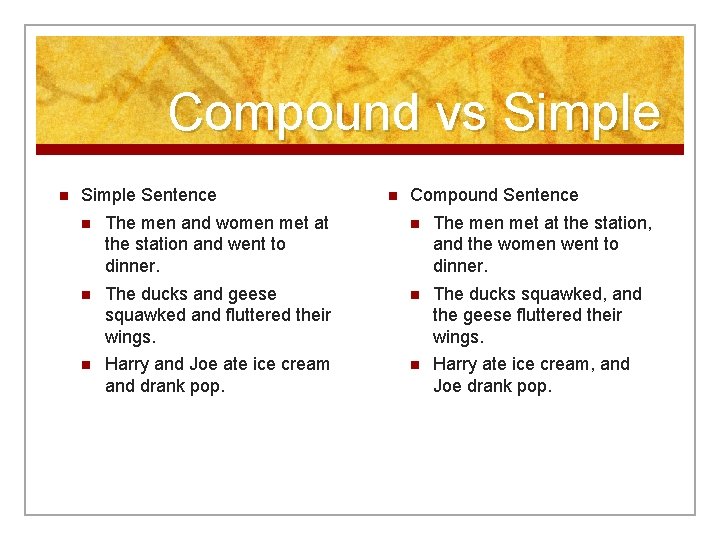 Compound vs Simple

- Simple Sentence
  - The men and women met at the station and went to dinner.
  - The ducks and geese squawked and fluttered their wings.
  - Harry and Joe ate ice cream and drank pop.

- Compound Sentence
  - The men met at the station, and the women went to dinner.
  - The ducks squawked, and the geese fluttered their wings.
  - Harry ate ice cream, and Joe drank pop.